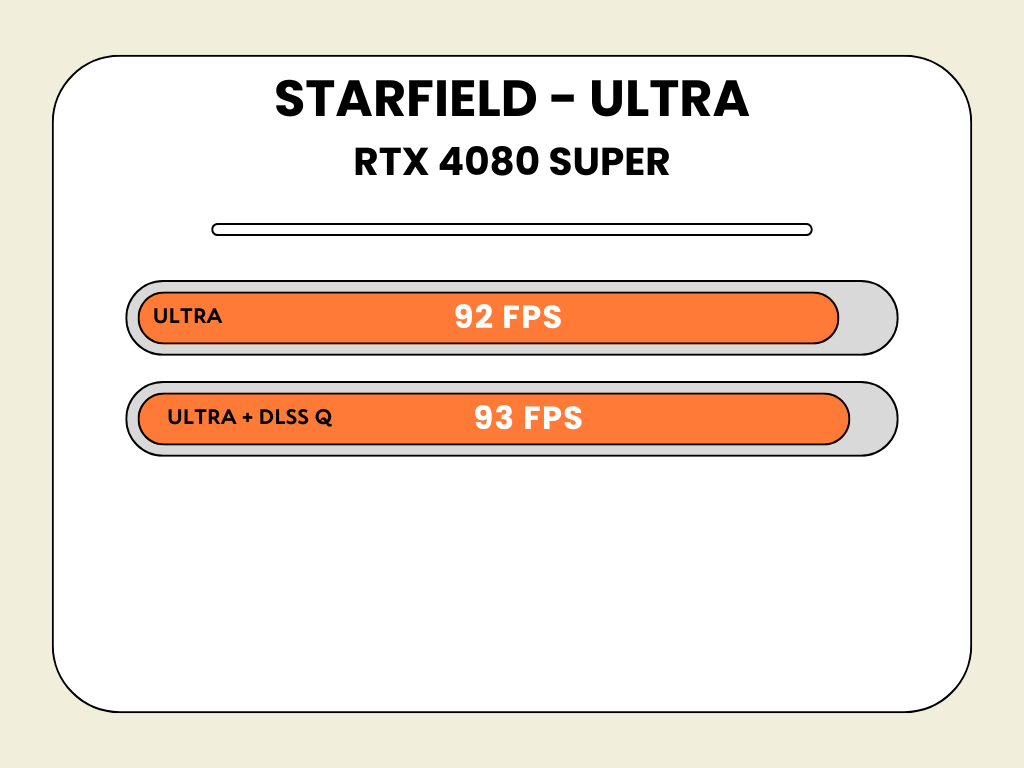 STARFIELD - ULTRA
RTX 4080 SUPER

ULTRA 92 FPS

ULTRA + DLSS Q 93 FPS